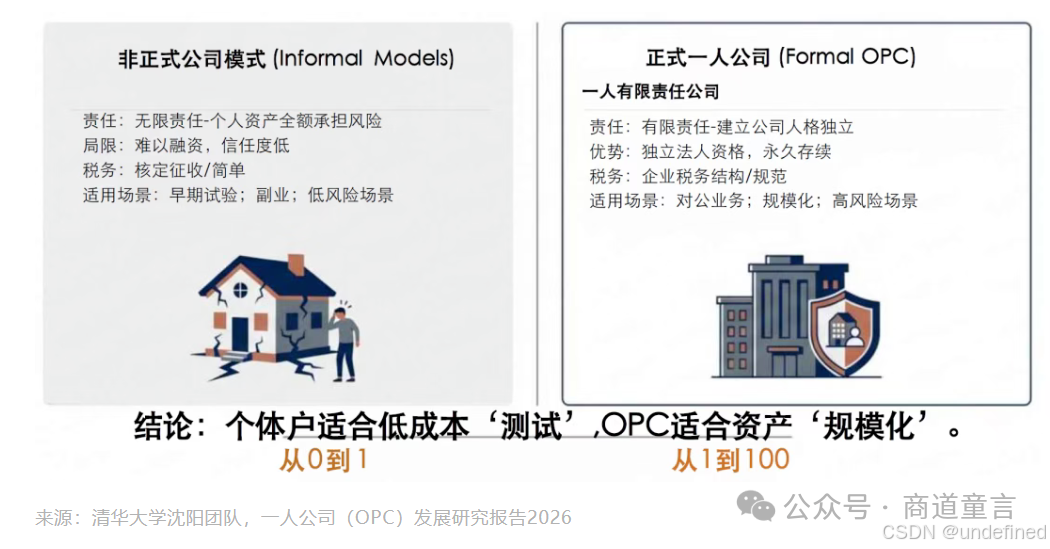 非正式公司模式 (Informal Models)

责任：无限责任-个人资产全额承担风险
局限：难以融资，信任度低
税务：核定征收/简单
适用场景：早期试验；副业；低风险场景

正式一人公司 (Formal OPC)

一人有限责任公司

责任：有限责任-建立公司人格独立
优势：独立法人资格，永久存续
税务：企业税务结构/规范
适用场景：对公业务；规模化；高风险场景

结论：个体户适合低成本‘测试’,OPC适合资产‘规模化’。

从0到1

从1到100

来源：清华大学沈阳团队，一人公司（OPC）发展研究报告2026

公众号 · 商道童言

CSDN @undefined